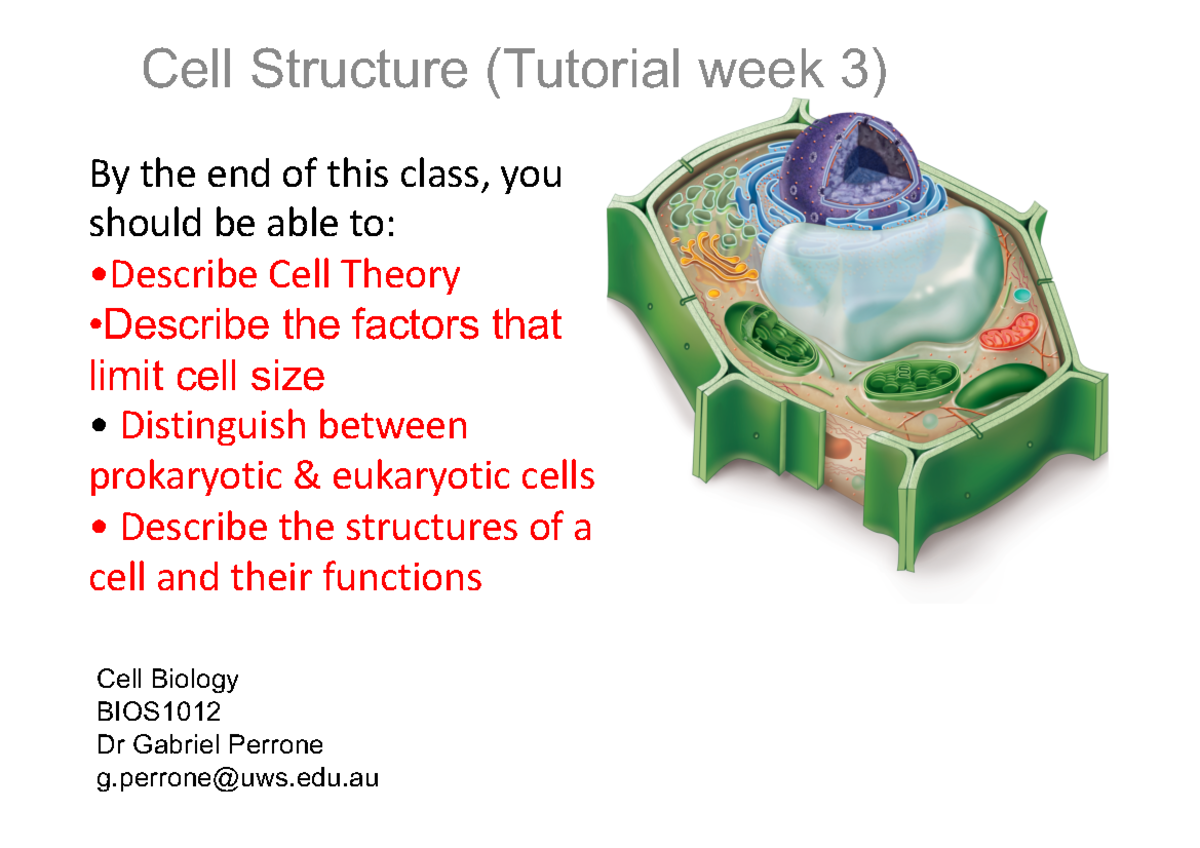 Cell Structure (Tutorial week 3)

By the end of this class, you should be able to:
•Describe Cell Theory
•Describe the factors that limit cell size
• Distinguish between prokaryotic & eukaryotic cells
• Describe the structures of a cell and their functions

Cell Biology
BIOS1012
Dr Gabriel Perrone
g.perrone@uws.edu.au